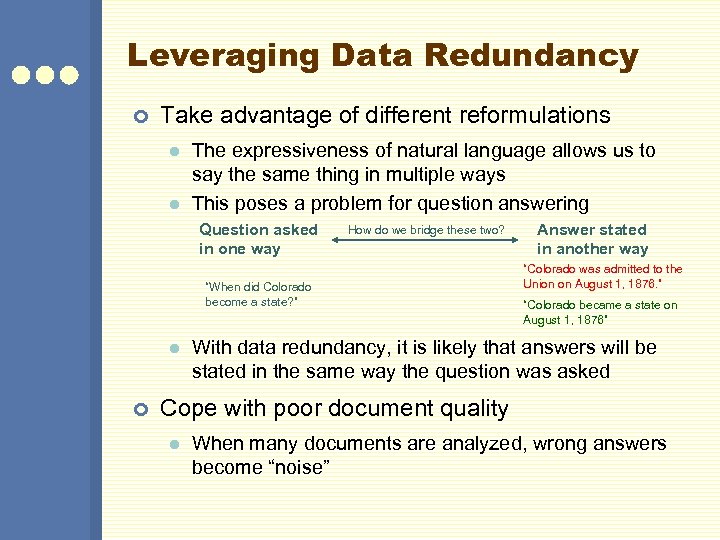 Leveraging Data Redundancy

Take advantage of different reformulations

The expressiveness of natural language allows us to say the same thing in multiple ways

This poses a problem for question answering

Question asked in one way

How do we bridge these two?

Answer stated in another way

"When did Colorado become a state?"

"Colorado was admitted to the Union on August 1, 1876."

"Colorado became a state on August 1, 1876"

With data redundancy, it is likely that answers will be stated in the same way the question was asked

Cope with poor document quality

When many documents are analyzed, wrong answers become "noise"